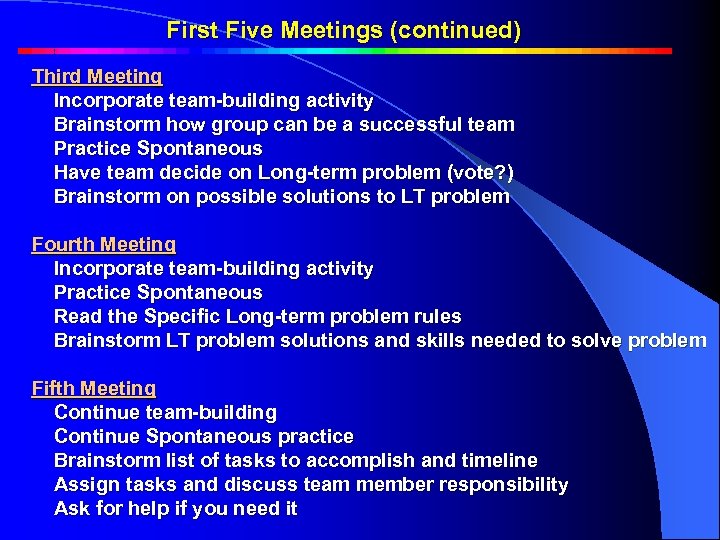 First Five Meetings (continued)

Third Meeting
Incorporate team-building activity
Brainstorm how group can be a successful team
Practice Spontaneous
Have team decide on Long-term problem (vote?)
Brainstorm on possible solutions to LT problem

Fourth Meeting
Incorporate team-building activity
Practice Spontaneous
Read the Specific Long-term problem rules
Brainstorm LT problem solutions and skills needed to solve problem

Fifth Meeting
Continue team-building
Continue Spontaneous practice
Brainstorm list of tasks to accomplish and timeline
Assign tasks and discuss team member responsibility
Ask for help if you need it